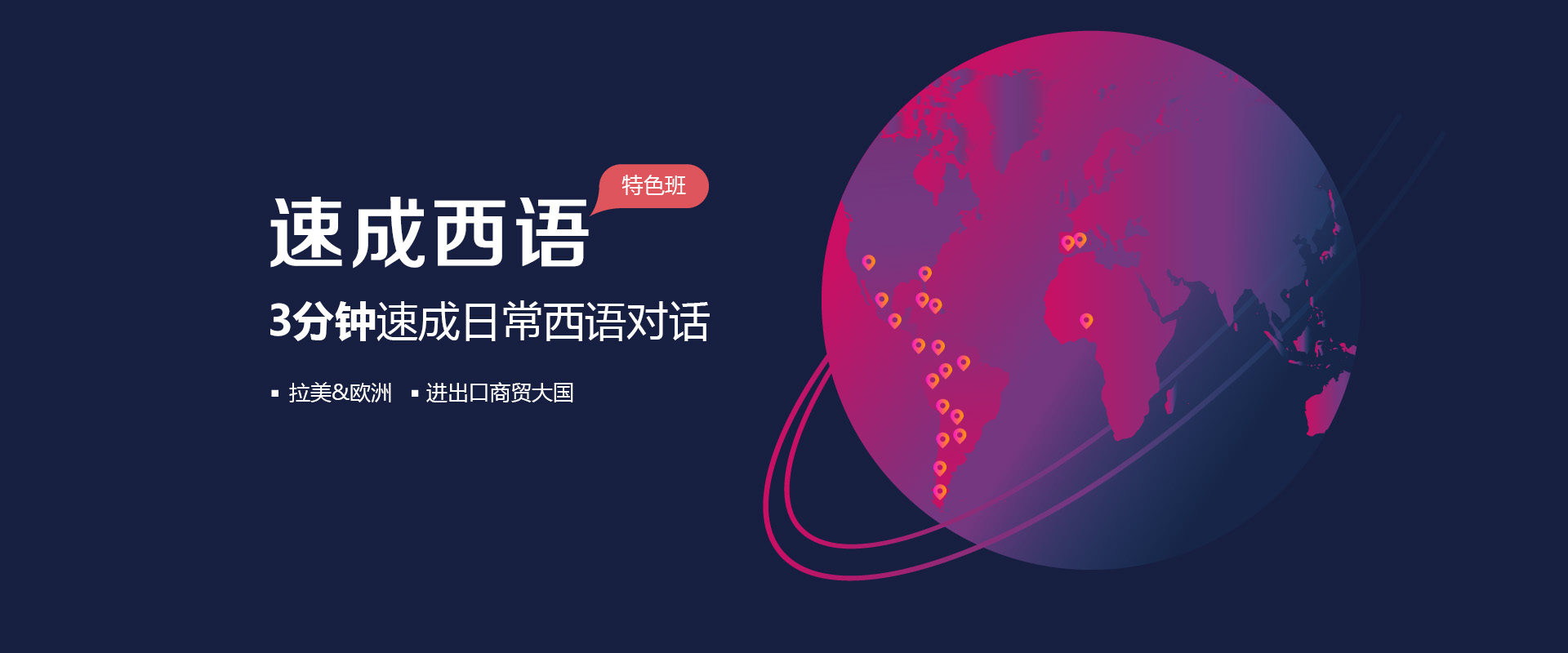 特色班

速成西语

3分钟速成日常西语对话

▪ 拉美&欧洲 ▪ 进出口商贸大国